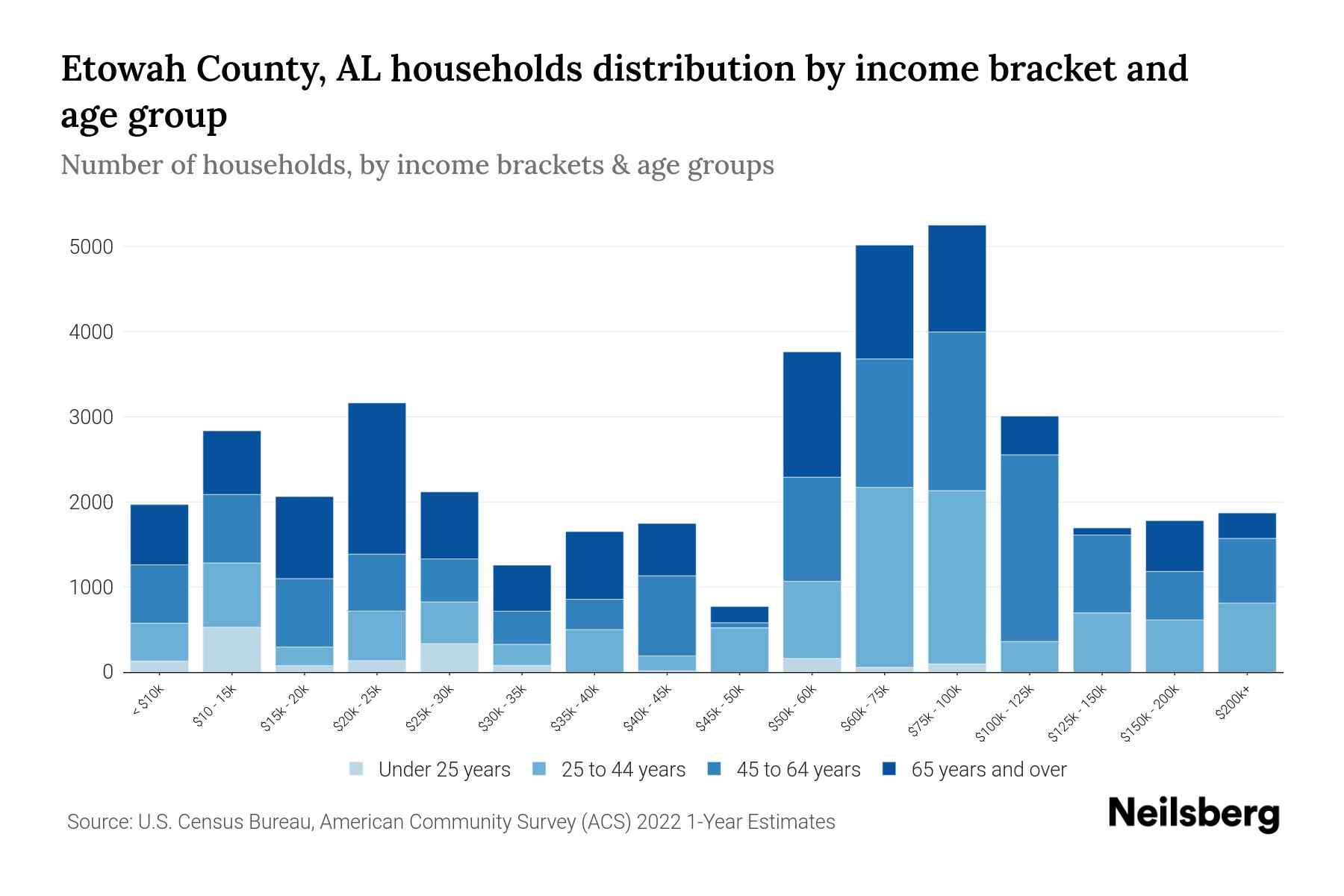 Etowah County, AL households distribution by income bracket and age group

Number of households, by income brackets & age groups

5000
4000
3000
2000
1000
0

< $10k
$10 - 15k
$15k - 20k
$20k - 25k
$25k - 30k
$30k - 35k
$35k - 40k
$40k - 45k
$45k - 50k
$50k - 60k
$60k - 75k
$75k - 100k
$100k - 125k
$125k - 150k
$150k - 200k
$200k+

Under 25 years
25 to 44 years
45 to 64 years
65 years and over

Source: U.S. Census Bureau, American Community Survey (ACS) 2022 1-Year Estimates

Neilsberg